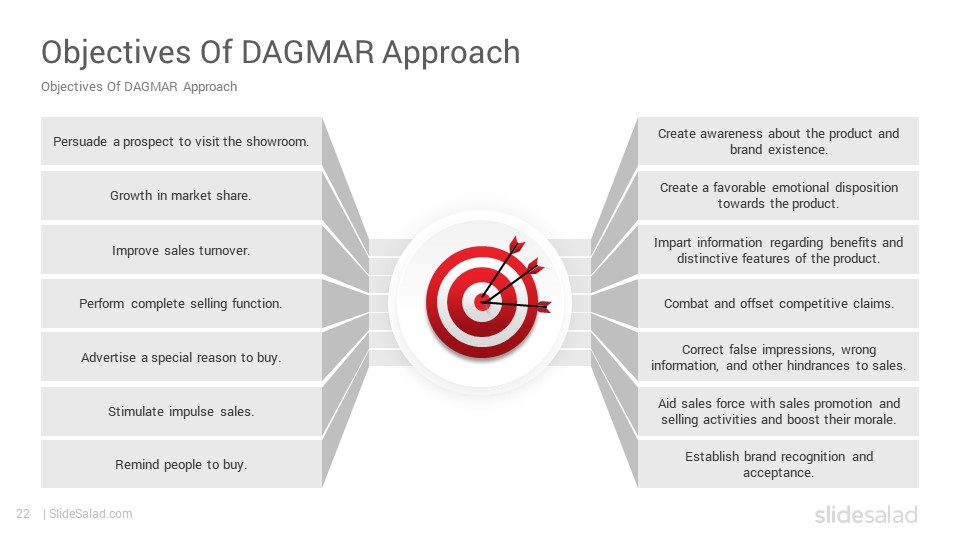 Objectives Of DAGMAR Approach

Objectives Of DAGMAR Approach

Persuade a prospect to visit the showroom.

Growth in market share.

Improve sales turnover.

Perform complete selling function.

Advertise a special reason to buy.

Stimulate impulse sales.

Remind people to buy.

Create awareness about the product and brand existence.

Create a favorable emotional disposition towards the product.

Impart information regarding benefits and distinctive features of the product.

Combat and offset competitive claims.

Correct false impressions, wrong information, and other hindrances to sales.

Aid sales force with sales promotion and selling activities and boost their morale.

Establish brand recognition and acceptance.

22 | SlideSalad.com

slidesalad